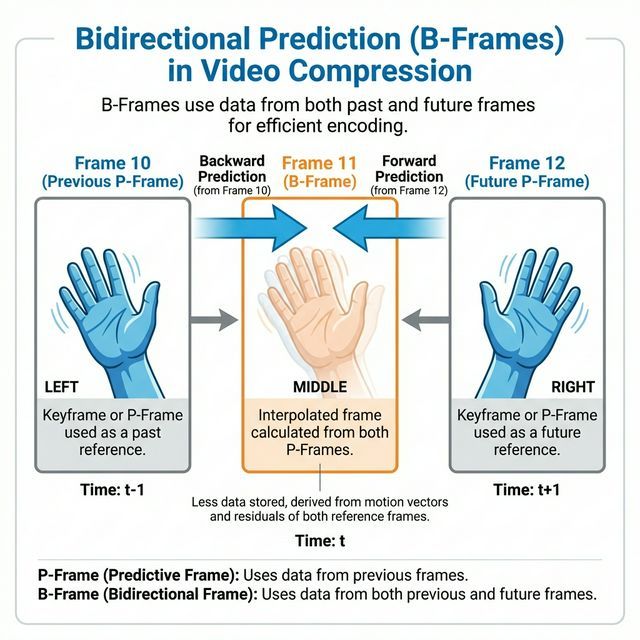 Bidirectional Prediction (B-Frames) in Video Compression

B-Frames use data from both past and future frames for efficient encoding.

Frame 10
(Previous P-Frame)

Backward Prediction
(from Frame 10)

Frame 11
(B-Frame)

Forward Prediction
(from Frame 12)

Frame 12
(Future P-Frame)

LEFT

Keyframe or P-Frame used as a past reference.

Time: t-1

MIDDLE

Interpolated frame calculated from both P-Frames.

Less data stored, derived from motion vectors and residuals of both reference frames.

Time: t

RIGHT

Keyframe or P-Frame used as a future reference.

Time: t+1

P-Frame (Predictive Frame): Uses data from previous frames.
B-Frame (Bidirectional Frame): Uses data from both previous and future frames.